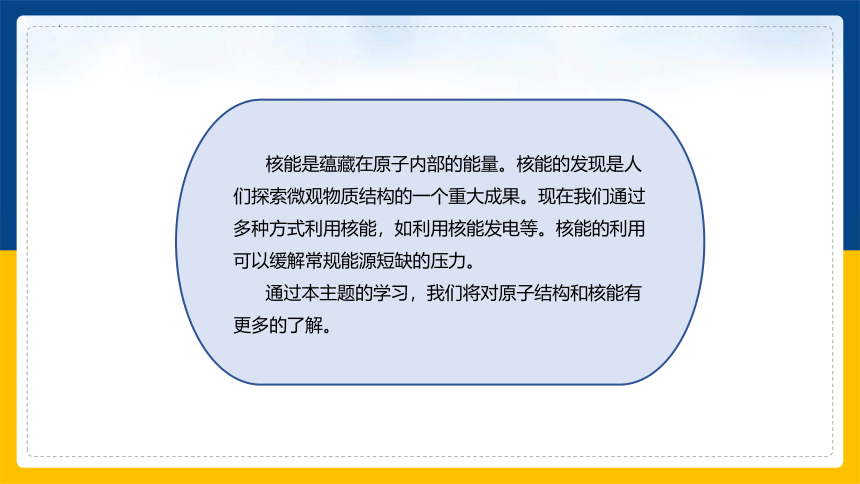 核能是蕴藏在原子内部的能量。核能的发现是人们探索微观物质结构的一个重大成果。现在我们通过多种方式利用核能，如利用核能发电等。核能的利用可以缓解常规能源短缺的压力。

通过本主题的学习，我们将对原子结构和核能有更多的了解。